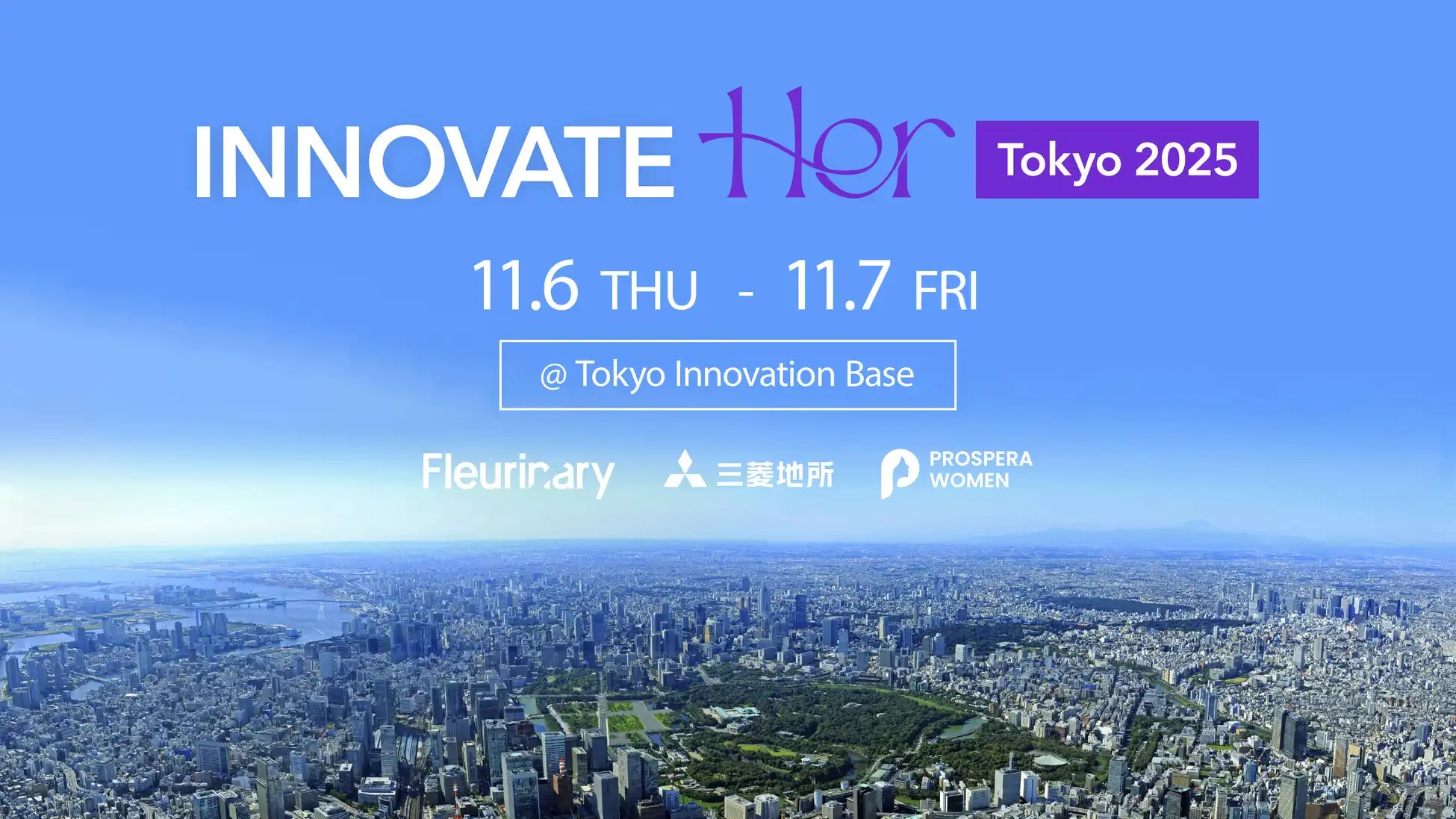 INNOVATE Her Tokyo 2025

11.6 THU - 11.7 FRI

@ Tokyo Innovation Base

Fleurinary

三菱地所

PROSPERA WOMEN